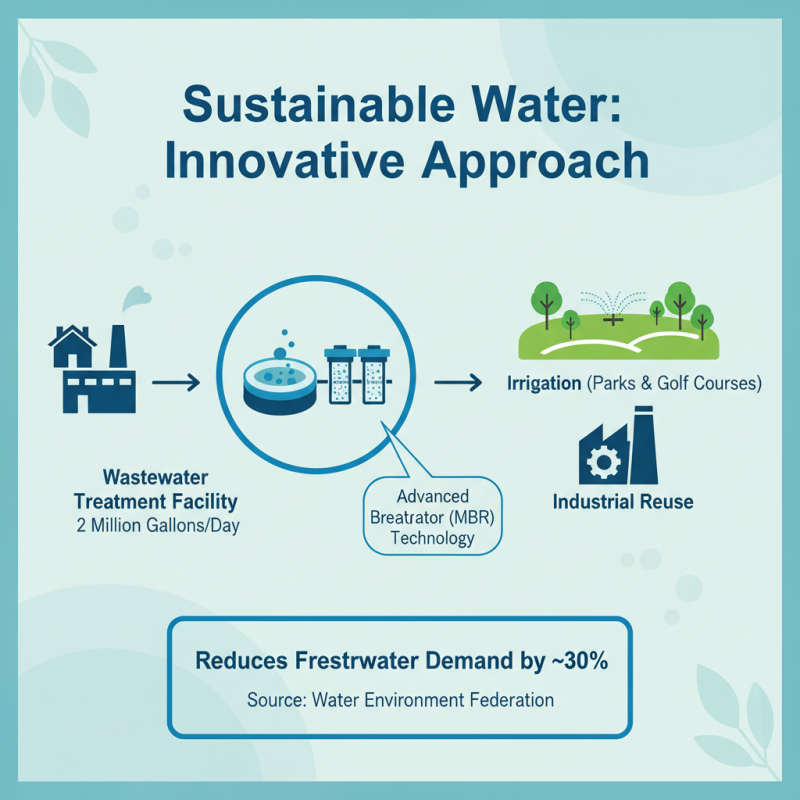 Sustainable Water: Innovative Approach

Wastewater Treatment Facility
2 Million Gallons/Day

Advanced Breatrator (MBR) Technology

Irrigation (Parks & Golf Courses)

Industrial Reuse

Reduces Frestrwater Demand by ~30%

Source: Water Environment Federation